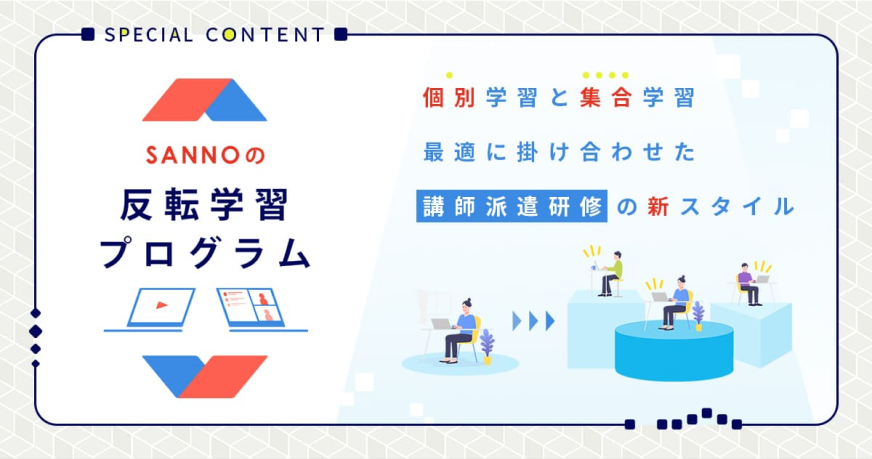 SPECIAL CONTENT

SANNOの
反転学習
プログラム

個別学習と集合学習
最適に掛け合わせた
講師派遣研修の新スタイル